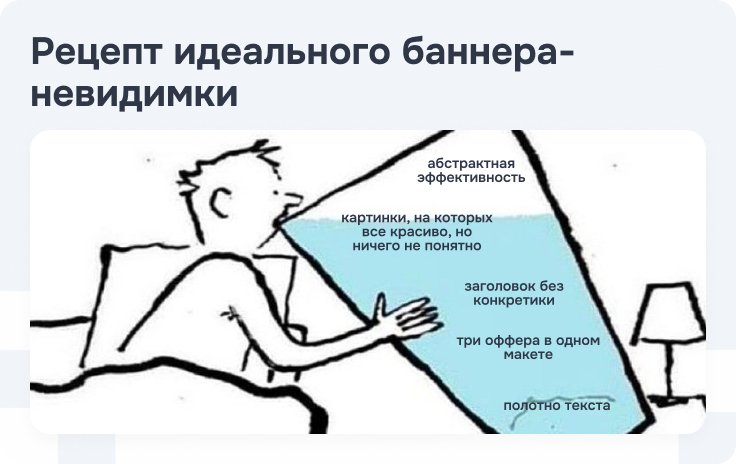 Рецепт идеального баннера-невидимки

абстрактная эффективность

картинки, на которых все красиво, но ничего не понятно

заголовок без конкретики

три оффера в одном макете

полотно текста